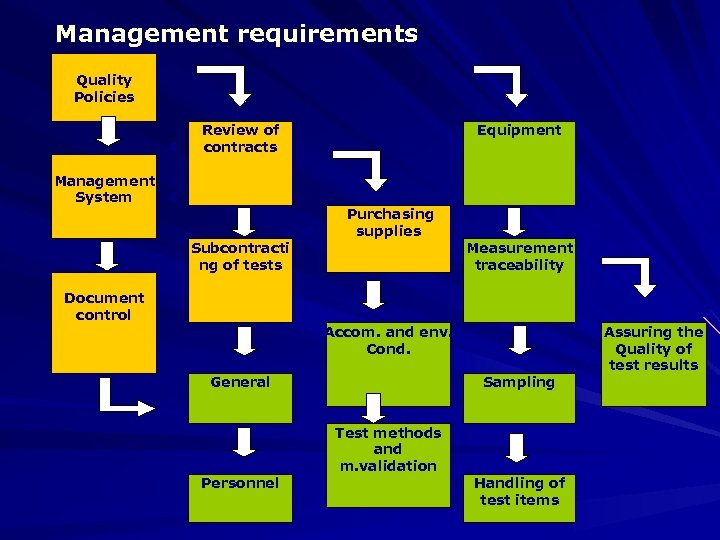 Management requirements

Quality Policies

Management System

Document control

Review of contracts

Subcontracting of tests

General

Personnel

Purchasing supplies

Accom. and env. Cond.

Test methods and m.validation

Equipment

Measurement traceability

Sampling

Handling of test items

Assuring the Quality of test results